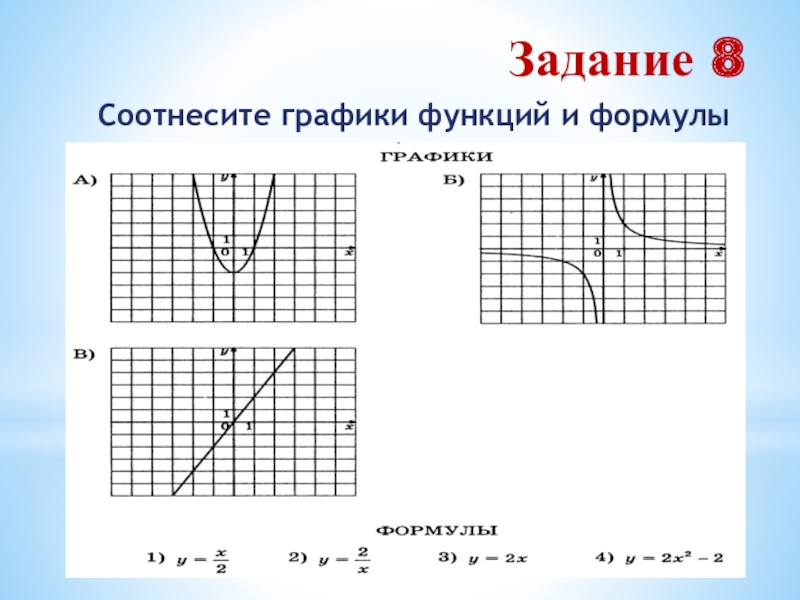 Задание 8

Соотнесите графики функций и формулы

ГРАФИКИ

А)

y

1

0 1

x

Б)

y

1

0 1

x

В)

y

1

0 1

x

ФОРМУЛЫ

1) $y = \frac{x}{2}$ 2) $y = \frac{2}{x}$ 3) $y = 2x$ 4) $y = 2x^2 - 2$